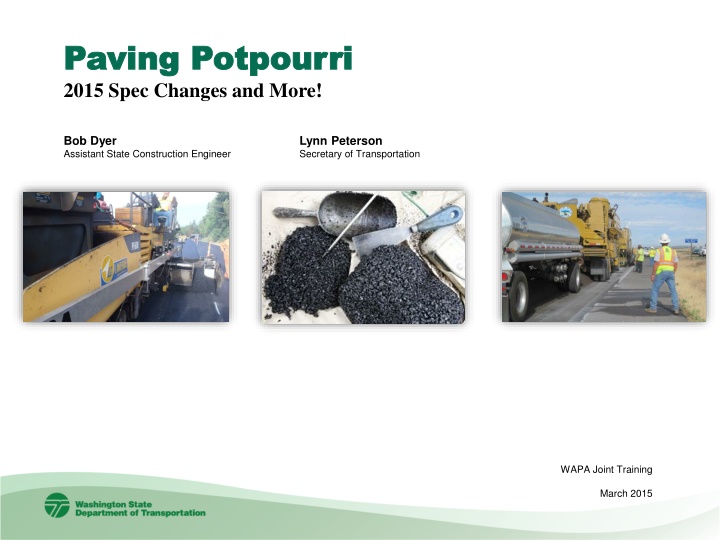 Paving Potpourri
2015 Spec Changes and More!

Bob Dyer
Assistant State Construction Engineer

Lynn Peterson
Secretary of Transportation

WAPA Joint Training

March 2015

Washington State
Department of Transportation